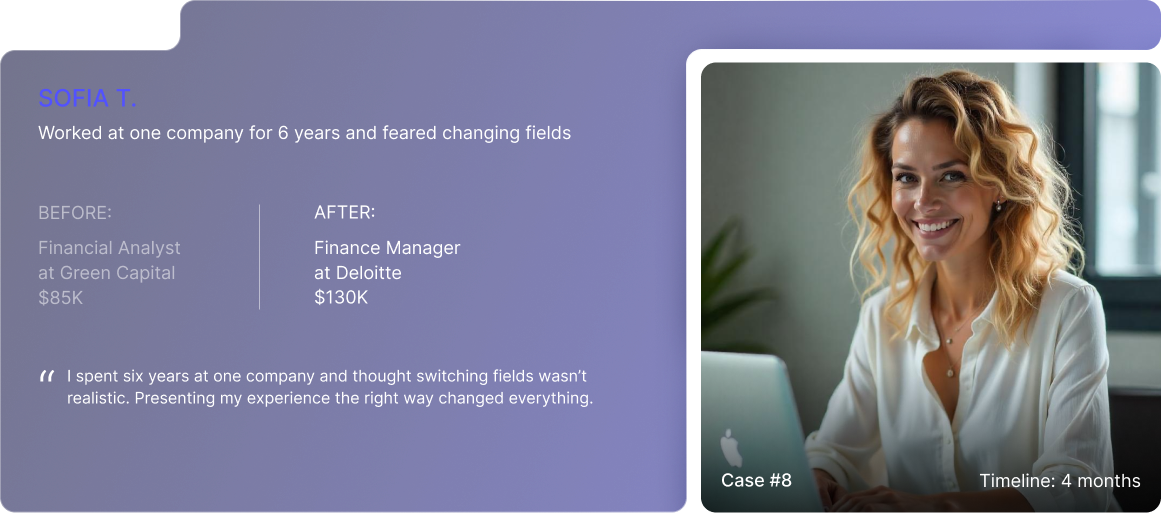 SOFIA T.

Worked at one company for 6 years and feared changing fields

BEFORE:

Financial Analyst at Green Capital $85K

AFTER:

Finance Manager at Deloitte $130K

“ I spent six years at one company and thought switching fields wasn’t realistic. Presenting my experience the right way changed everything.

Case #8

Timeline: 4 months